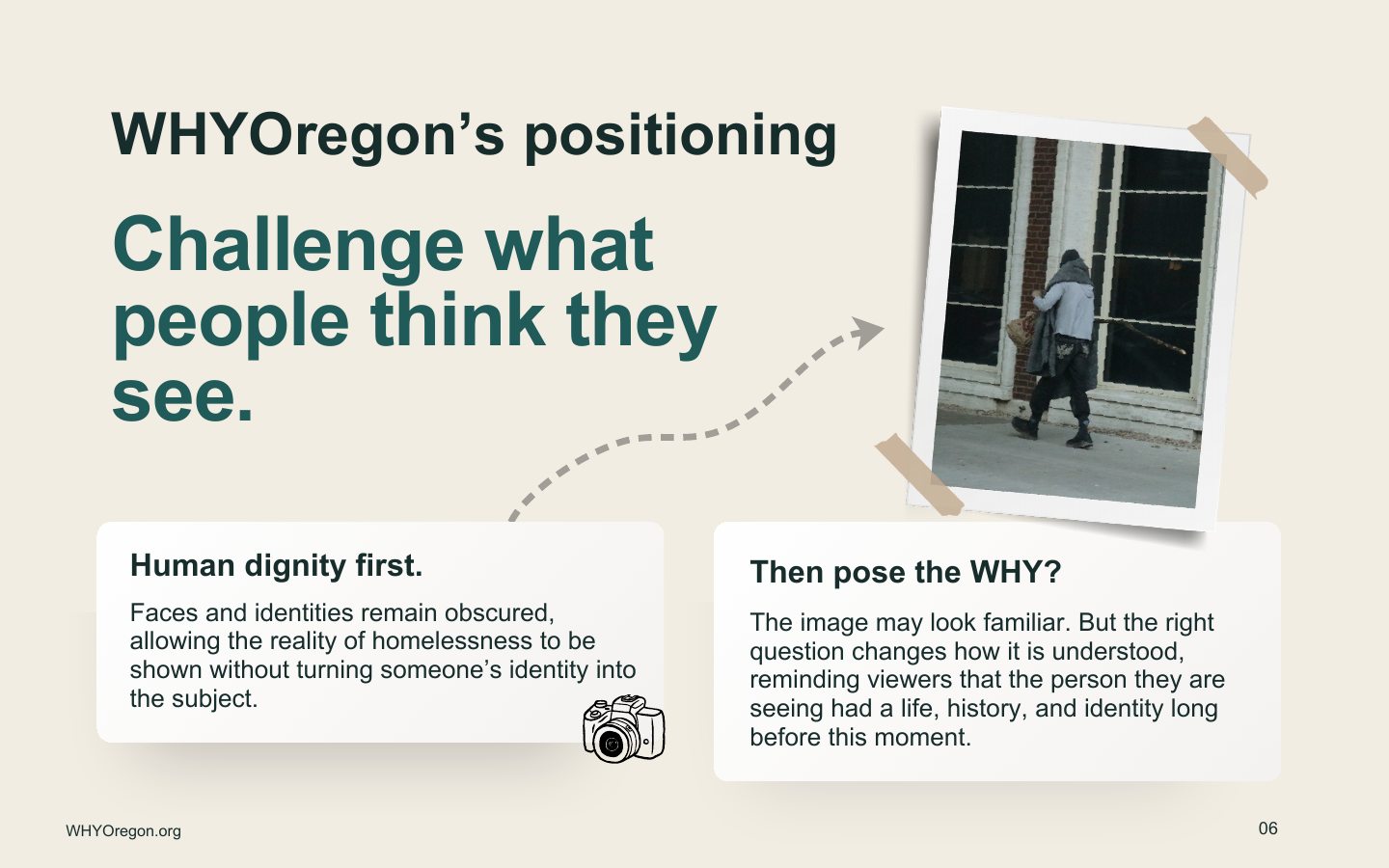 WHYOregon’s positioning

Challenge what people think they see.

Human dignity first.

Faces and identities remain obscured, allowing the reality of homelessness to be shown without turning someone’s identity into the subject.

Then pose the WHY?

The image may look familiar. But the right question changes how it is understood, reminding viewers that the person they are seeing had a life, history, and identity long before this moment.

WHYOregon.org

06